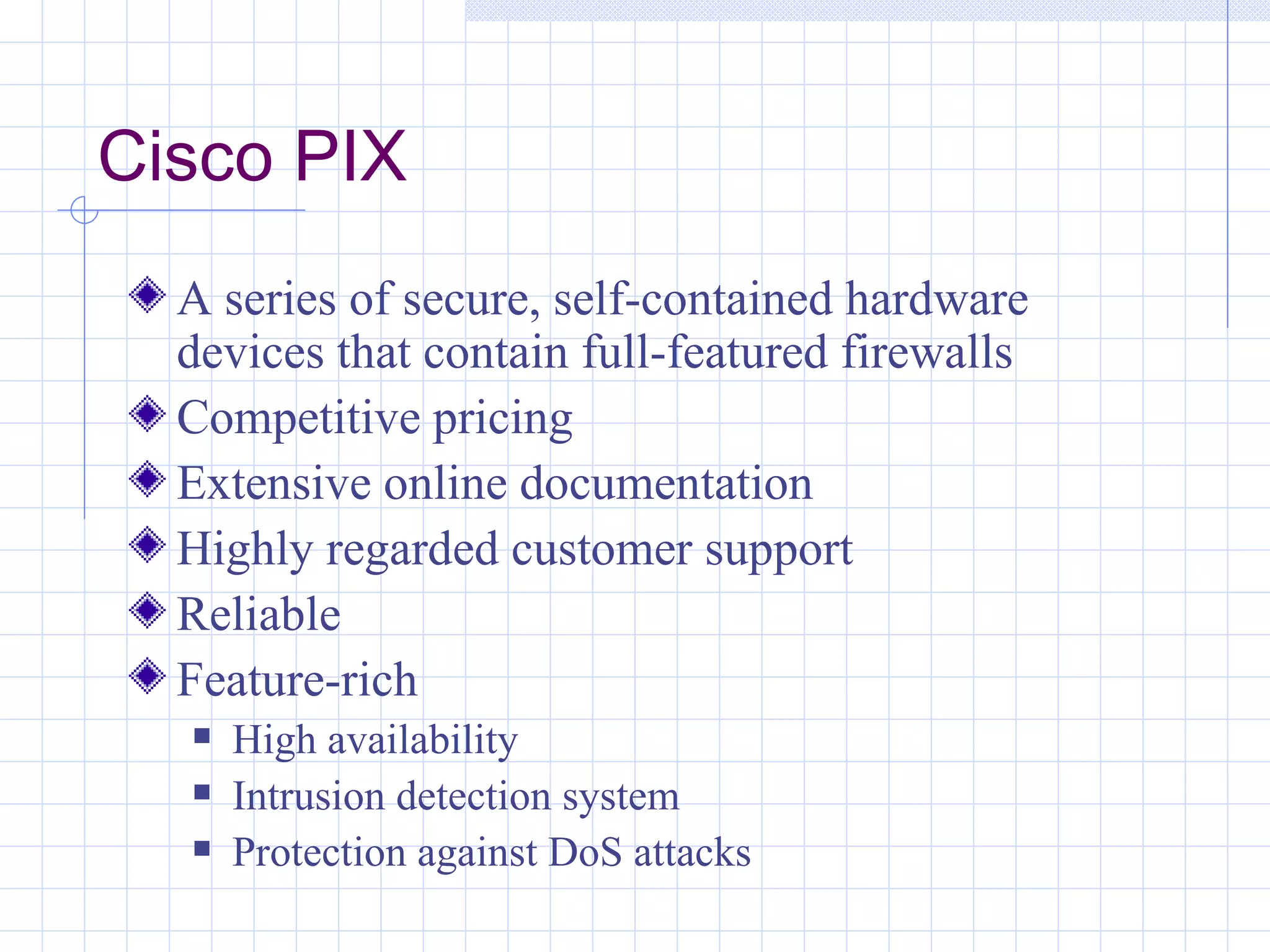 Cisco PIX

A series of secure, self-contained hardware devices that contain full-featured firewalls

Competitive pricing

Extensive online documentation

Highly regarded customer support

Reliable

Feature-rich

High availability

Intrusion detection system

Protection against DoS attacks